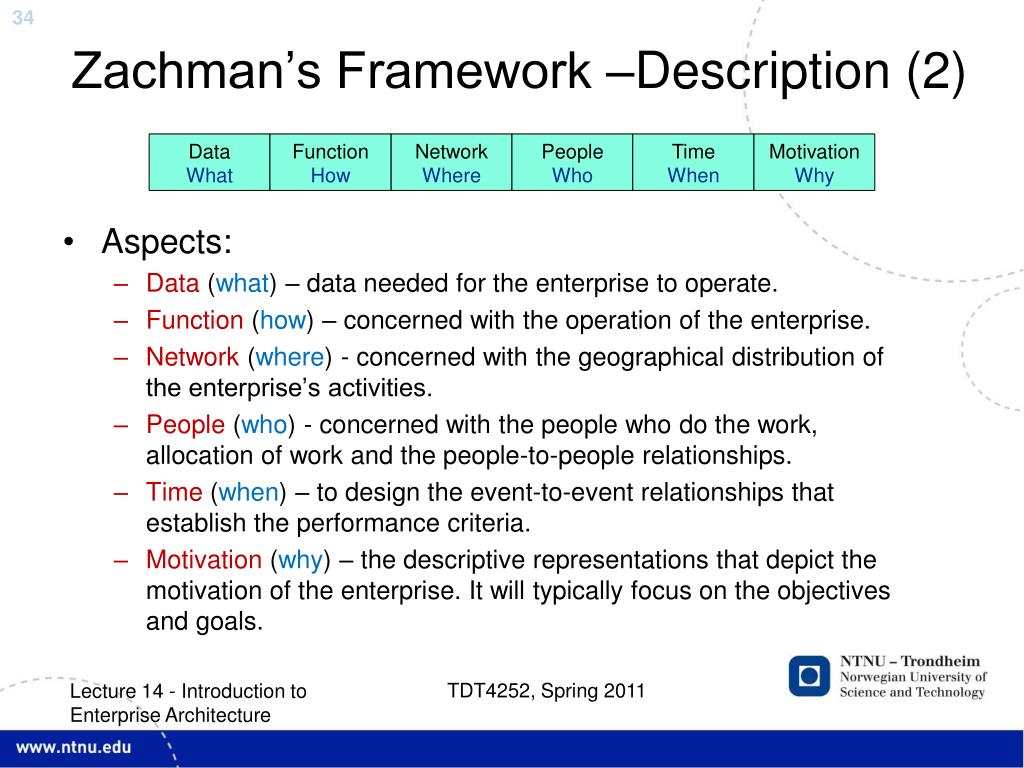 34

Zachman's Framework –Description (2)

| Data What | Function How | Network Where | People Who | Time When | Motivation Why |
|---|---|---|---|---|---|

• Aspects:
– Data (what) – data needed for the enterprise to operate.
– Function (how) – concerned with the operation of the enterprise.
– Network (where) - concerned with the geographical distribution of the enterprise's activities.
– People (who) - concerned with the people who do the work, allocation of work and the people-to-people relationships.
– Time (when) – to design the event-to-event relationships that establish the performance criteria.
– Motivation (why) – the descriptive representations that depict the motivation of the enterprise. It will typically focus on the objectives and goals.

Lecture 14 - Introduction to Enterprise Architecture

TDT4252, Spring 2011

NTNU – Trondheim
Norwegian University of Science and Technology

www.ntnu.edu